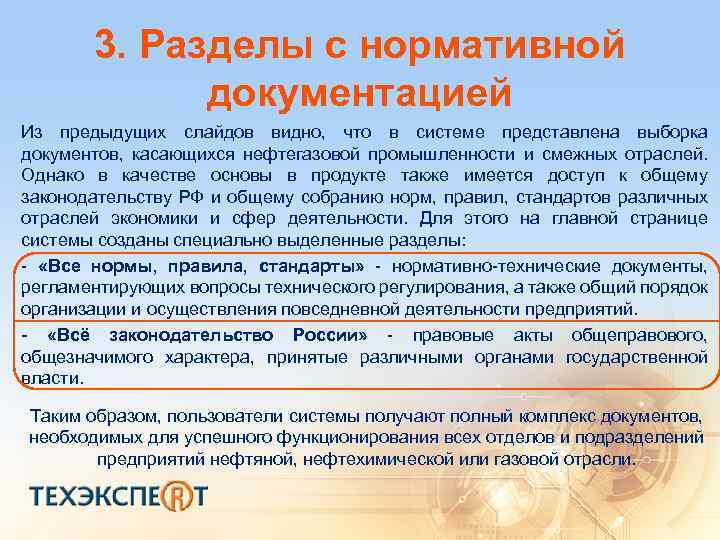 3. Разделы с нормативной документацией

Из предыдущих слайдов видно, что в системе представлена выборка документов, касающихся нефтегазовой промышленности и смежных отраслей. Однако в качестве основы в продукте также имеется доступ к общему законодательству РФ и общему собранию норм, правил, стандартов различных отраслей экономики и сфер деятельности. Для этого на главной странице системы созданы специально выделенные разделы:

- «Все нормы, правила, стандарты» - нормативно-технические документы, регламентирующих вопросы технического регулирования, а также общий порядок организации и осуществления повседневной деятельности предприятий.

- «Всё законодательство России» - правовые акты общеправового, общезначимого характера, принятые различными органами государственной власти.

Таким образом, пользователи системы получают полный комплекс документов, необходимых для успешного функционирования всех отделов и подразделений предприятий нефтяной, нефтехимической или газовой отрасли.

ТЕХЭКСПЕРТ